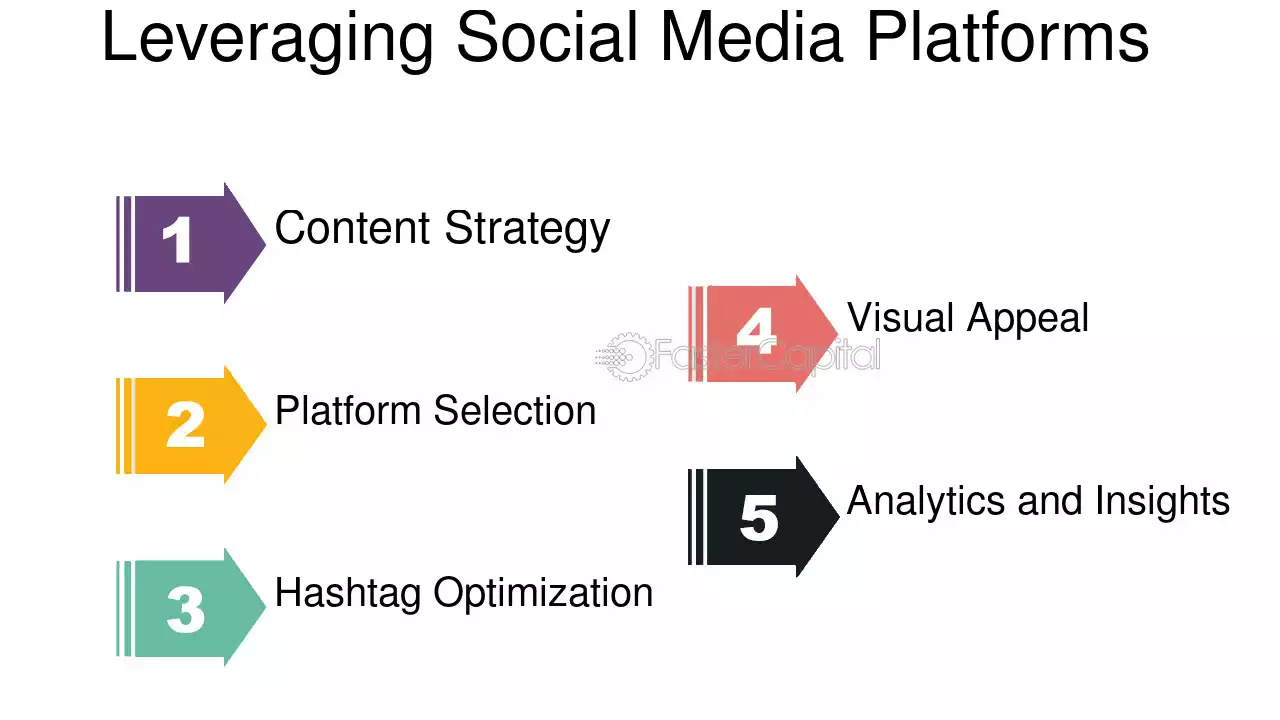 Leveraging Social Media Platforms

1 Content Strategy

2 Platform Selection

3 Hashtag Optimization

4 Visual Appeal

5 Analytics and Insights

FasterCapital